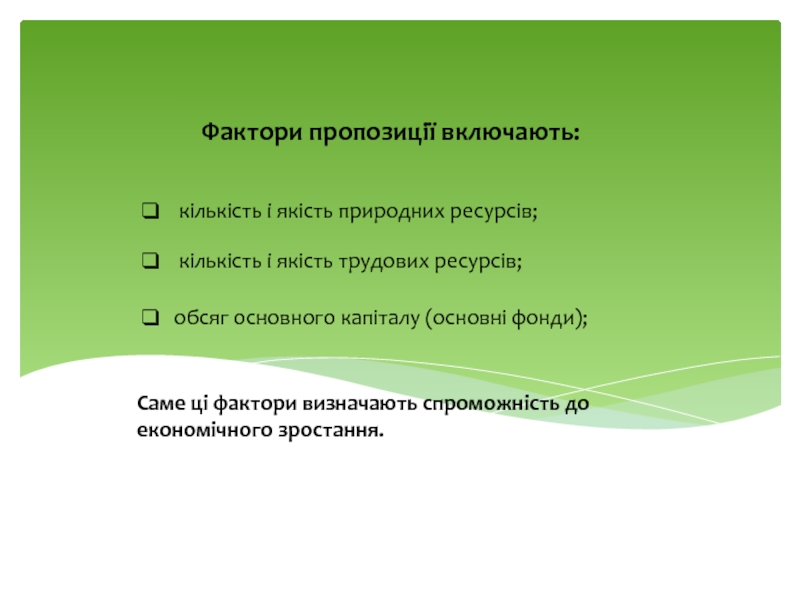 Фактори пропозиції включають:

❑ кількість і якість природних ресурсів;

❑ кількість і якість трудових ресурсів;

❑ обсяг основного капіталу (основні фонди);

Саме ці фактори визначають спроможність до економічного зростання.